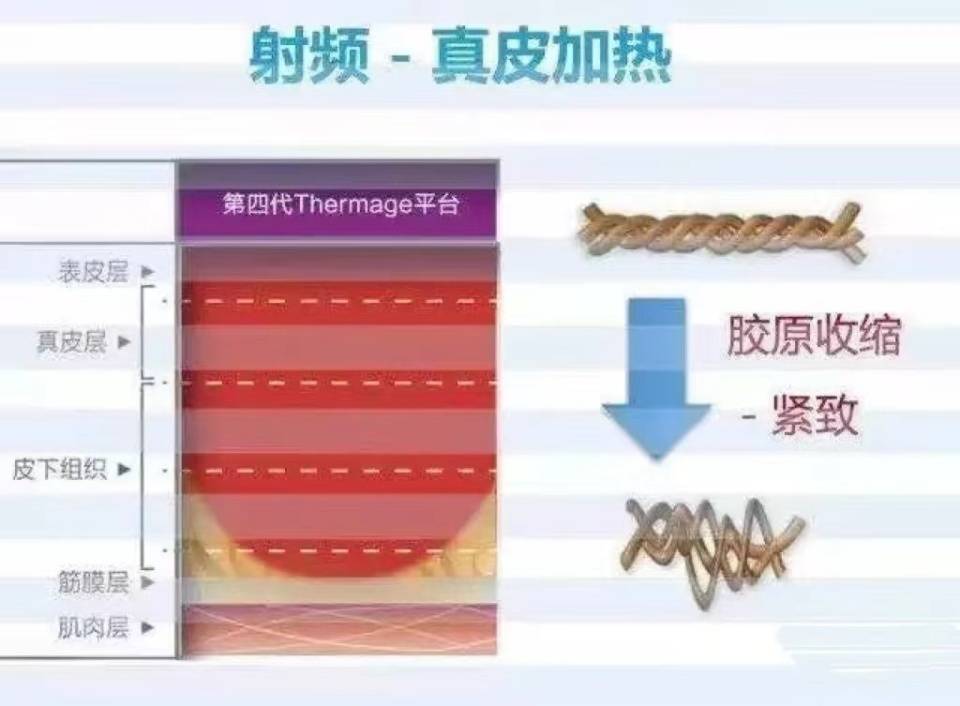 射频 - 真皮加热

第四代Thermage平台

表皮层 ▶

真皮层 ▶

皮下组织 ▶

筋膜层 ▶

肌肉层 ▶

胶原收缩

- 紧致